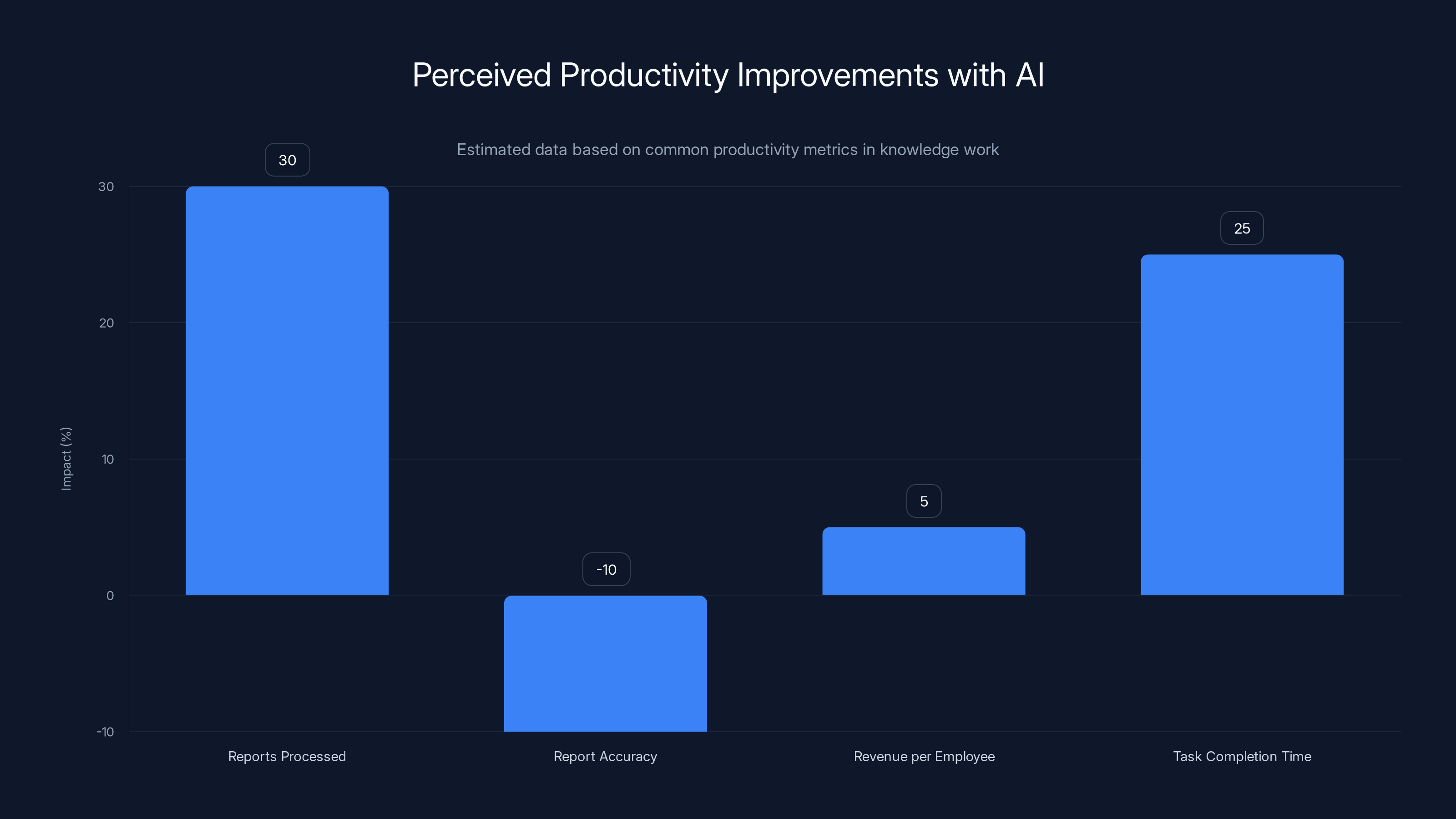 Perceived Productivity Improvements with AI

Estimated data based on common productivity metrics in knowledge work

Impact (%)

30
20
10
0
-10

30
-10
5
25

Reports Processed
Report Accuracy
Revenue per Employee
Task Completion Time